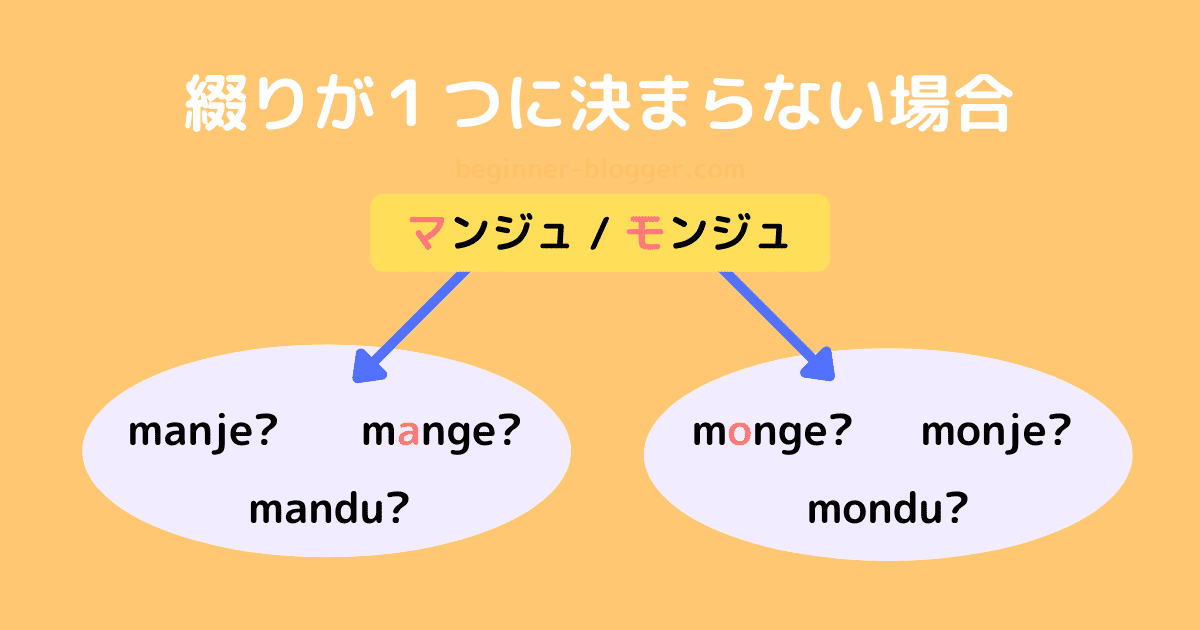 綴りが１つに決まらない場合

beginner-blogger.com

マンジュ / モンジュ

manje? mange?

mandu?

monge? monje?

mondu?